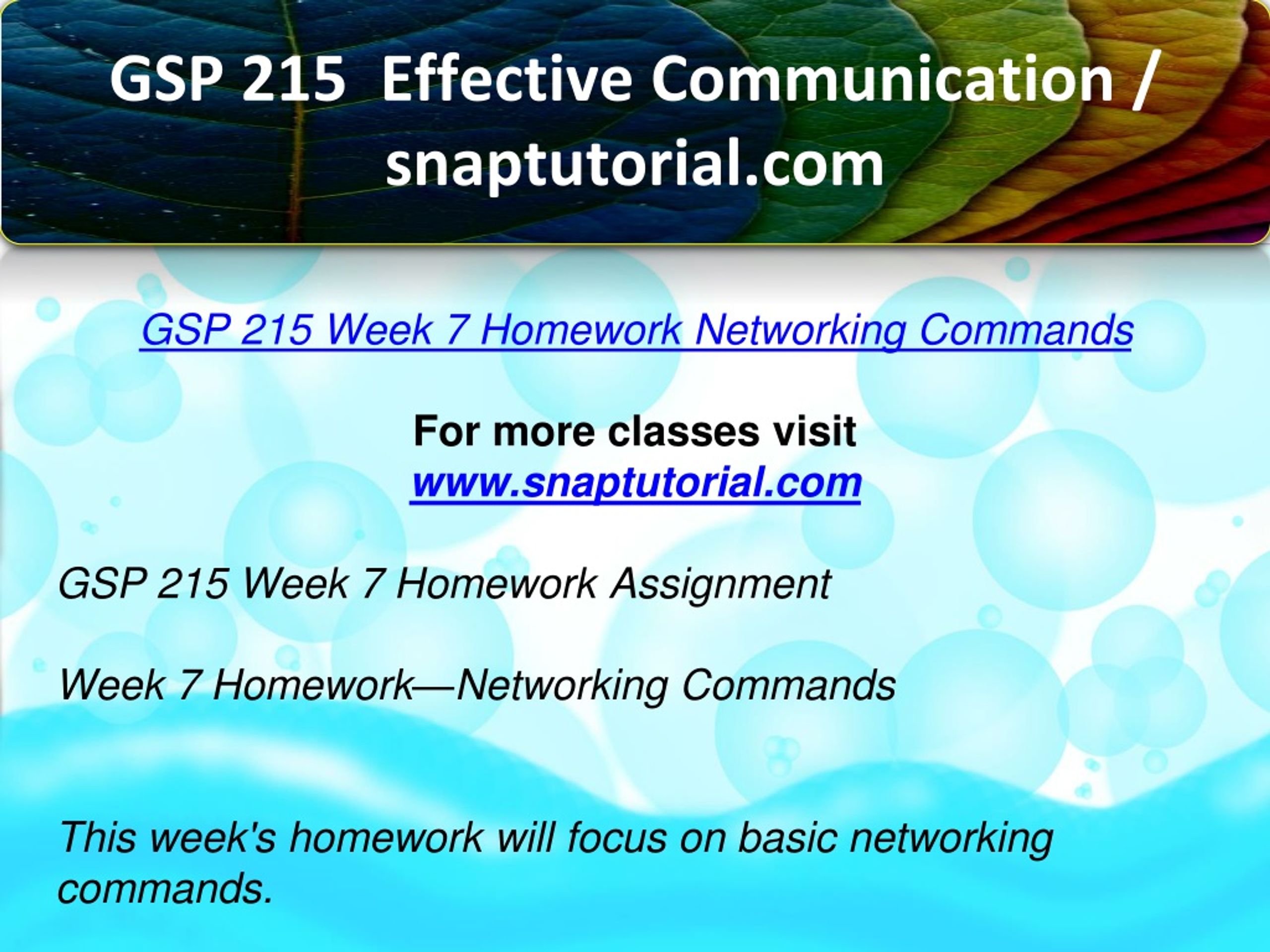 GSP 215 Effective Communication / snaptutorial.com

GSP 215 Week 7 Homework Networking Commands

For more classes visit
www.snaptutorial.com

GSP 215 Week 7 Homework Assignment

Week 7 Homework—Networking Commands

This week's homework will focus on basic networking commands.